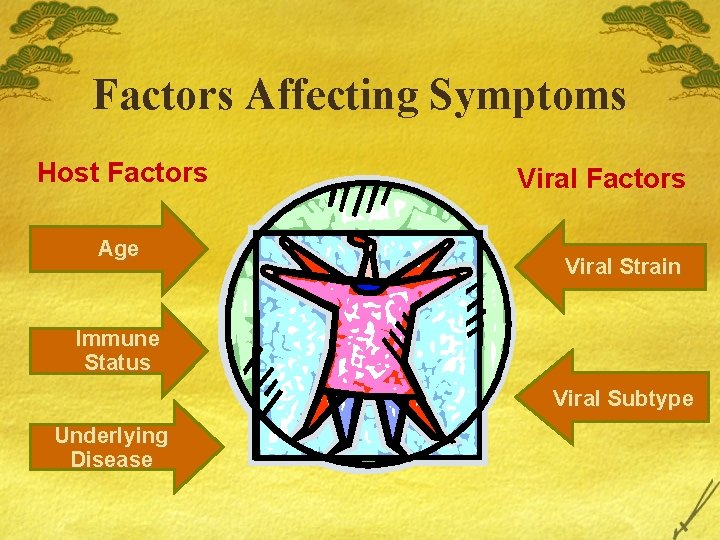 Factors Affecting Symptoms

Host Factors

Age

Immune Status

Underlying Disease

Viral Factors

Viral Strain

Viral Subtype